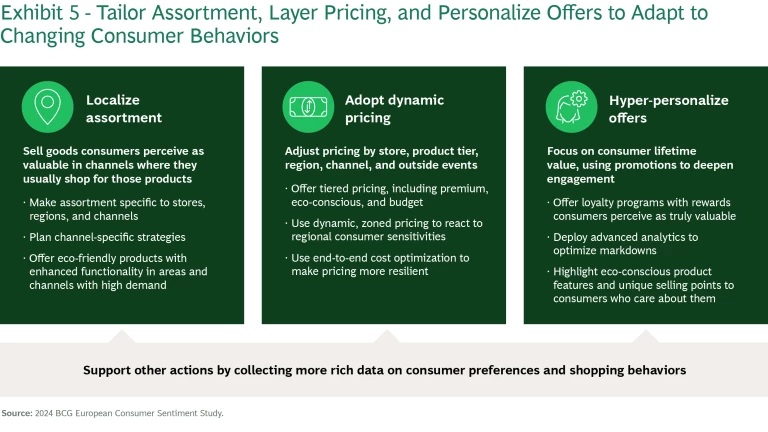 Exhibit 5 - Tailor Assortment, Layer Pricing, and Personalize Offers to Adapt to Changing Consumer Behaviors

Localize assortment

Sell goods consumers perceive as valuable in channels where they usually shop for those products

· Make assortment specific to stores, regions, and channels

· Plan channel-specific strategies

· Offer eco-friendly products with enhanced functionality in areas and channels with high demand

Adopt dynamic pricing

Adjust pricing by store, product tier, region, channel, and outside events

· Offer tiered pricing, including premium, eco-conscious, and budget

· Use dynamic, zoned pricing to react to regional consumer sensitivities

· Use end-to-end cost optimization to make pricing more resilient

Hyper-personalize offers

Focus on consumer lifetime value, using promotions to deepen engagement

· Offer loyalty programs with rewards consumers perceive as truly valuable

· Deploy advanced analytics to optimize markdowns

· Highlight eco-conscious product features and unique selling points to consumers who care about them

Support other actions by collecting more rich data on consumer preferences and shopping behaviors

Source: 2024 BCG European Consumer Sentiment Study.